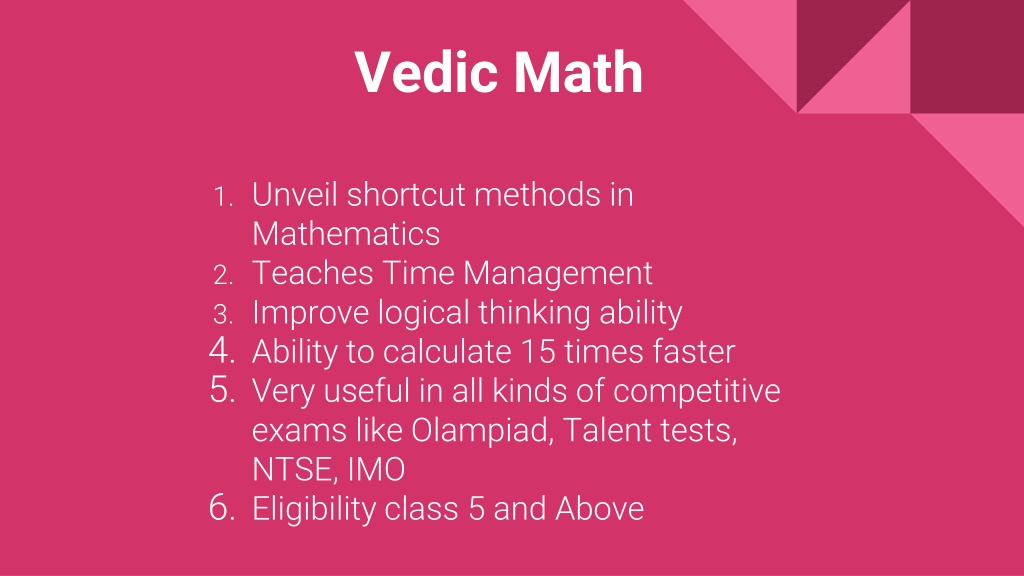 Vedic Math

1. Unveil shortcut methods in Mathematics
2. Teaches Time Management
3. Improve logical thinking ability
4. Ability to calculate 15 times faster
5. Very useful in all kinds of competitive exams like Olampiad, Talent tests, NTSE, IMO
6. Eligibility class 5 and Above